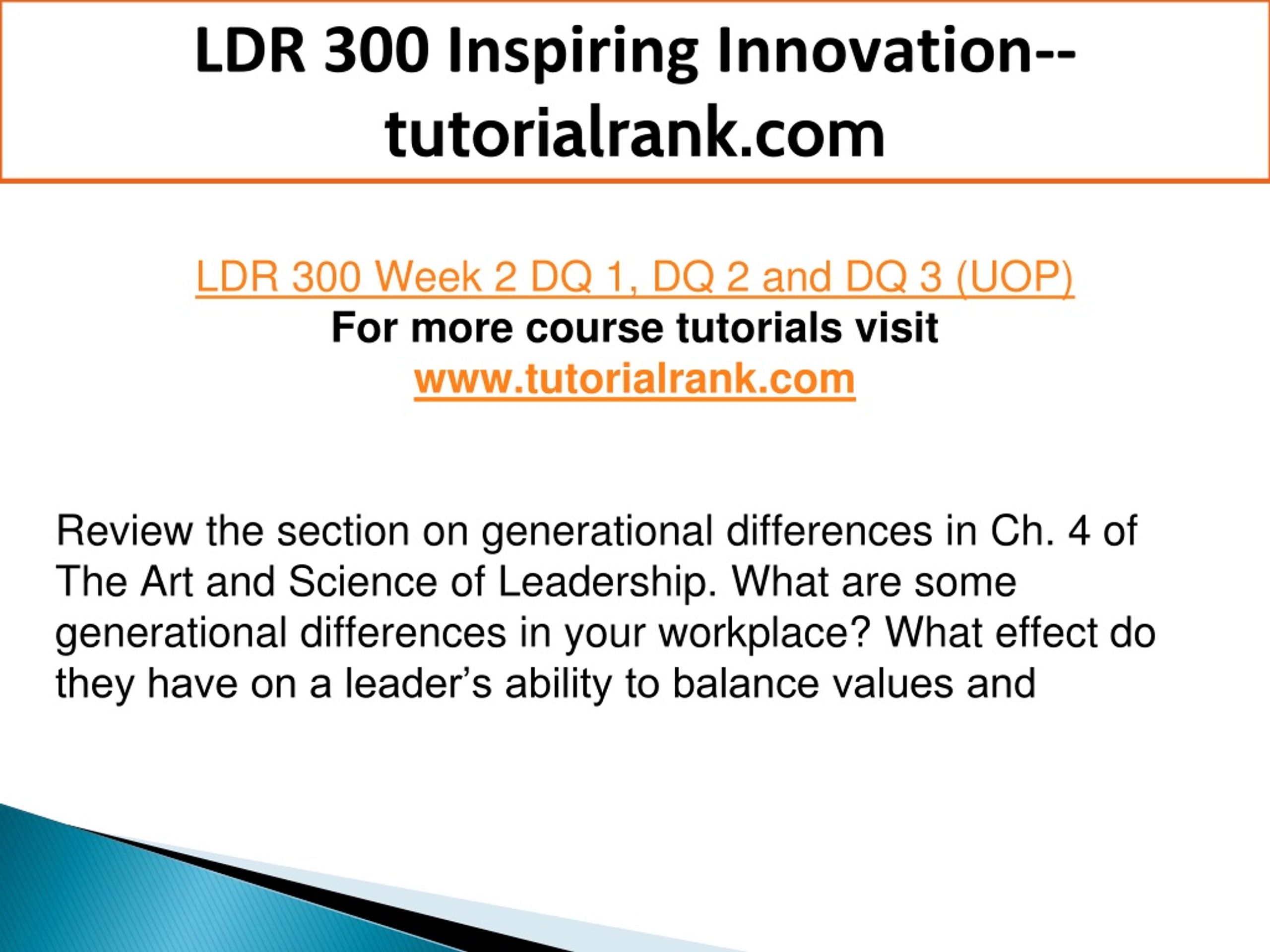 LDR 300 Inspiring Innovation--tutorialrank.com

LDR 300 Week 2 DQ 1, DQ 2 and DQ 3 (UOP)
For more course tutorials visit
www.tutorialrank.com

Review the section on generational differences in Ch. 4 of The Art and Science of Leadership. What are some generational differences in your workplace? What effect do they have on a leader’s ability to balance values and